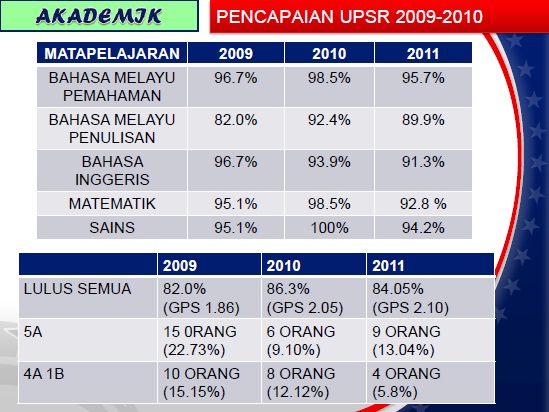 AKADEMIK

PENCAPAIAN UPSR 2009-2010

| MATAPELAJARAN | 2009 | 2010 | 2011 |
|---|---|---|---|
| BAHASA MELAYU PEMAHAMAN | 96.7% | 98.5% | 95.7% |
| BAHASA MELAYU PENULISAN | 82.0% | 92.4% | 89.9% |
| BAHASA INGGERIS | 96.7% | 93.9% | 91.3% |
| MATEMATIK | 95.1% | 98.5% | 92.8 % |
| SAINS | 95.1% | 100% | 94.2% |

| | 2009 | 2010 | 2011 |
|---|---|---|---|
| LULUS SEMUA | 82.0% (GPS 1.86) | 86.3% (GPS 2.05) | 84.05% (GPS 2.10) |
| 5A | 15 0RANG (22.73%) | 6 ORANG (9.10%) | 9 ORANG (13.04%) |
| 4A 1B | 10 ORANG (15.15%) | 8 ORANG (12.12%) | 4 ORANG (5.8%) |